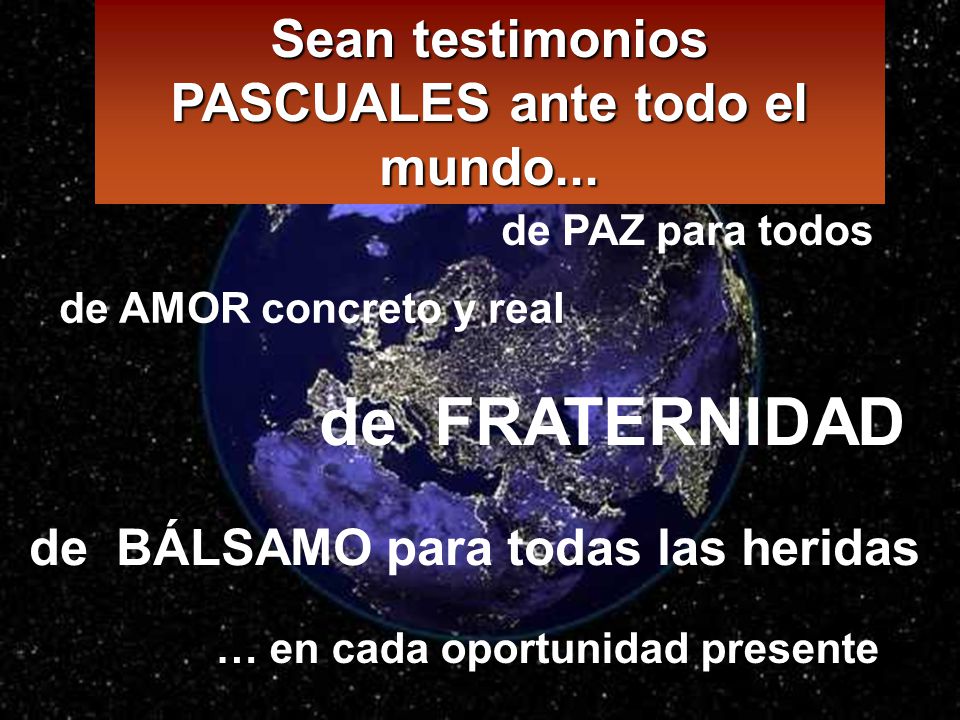 Sean testimonios PASCUALES ante todo el mundo...

de PAZ para todos

de AMOR concreto y real

de FRATERNIDAD

de BÁLSAMO para todas las heridas

… en cada oportunidad presente